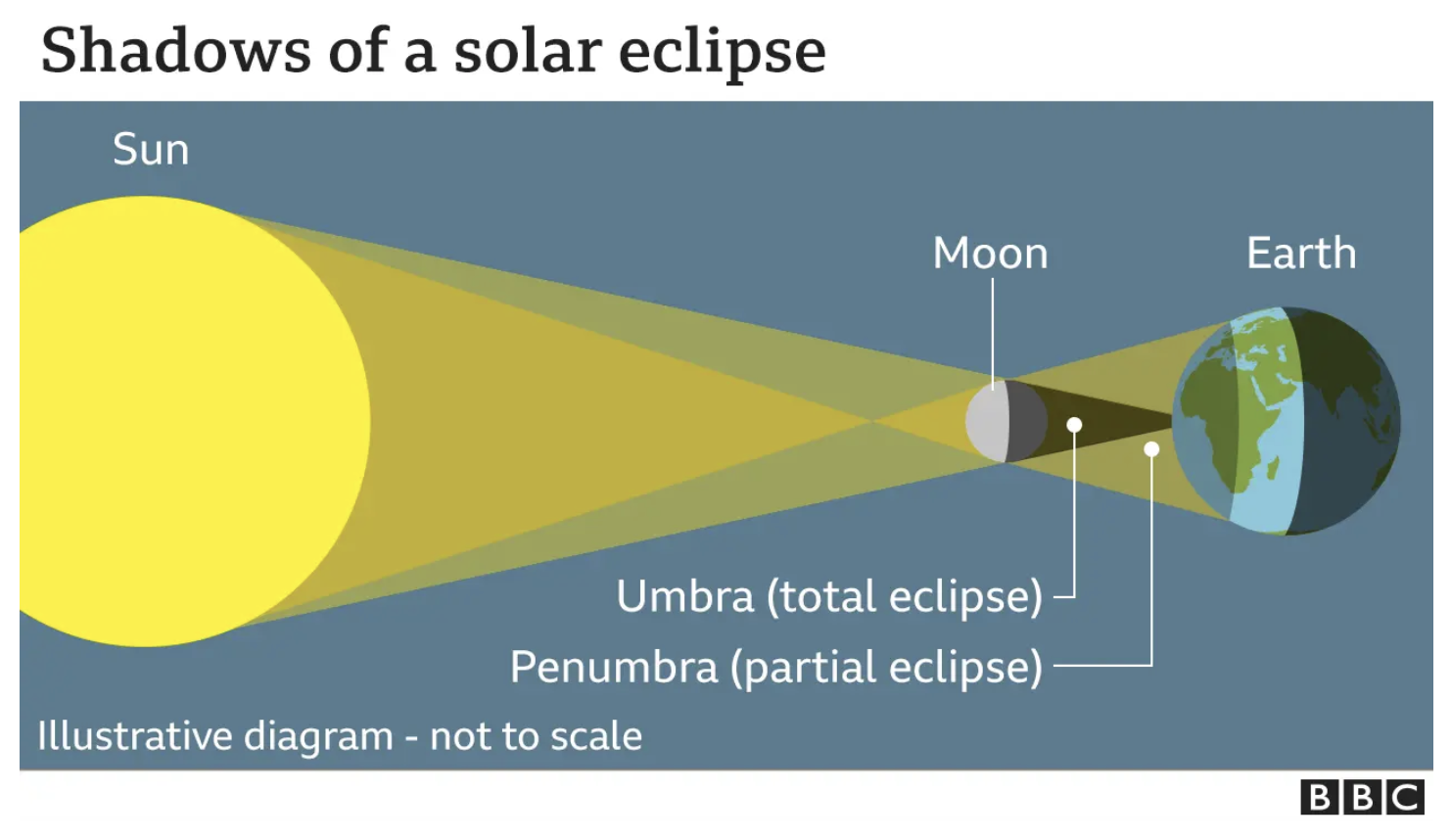 Shadows of a solar eclipse

Sun

Moon

Earth

Umbra (total eclipse)

Penumbra (partial eclipse)

Illustrative diagram - not to scale

BBC